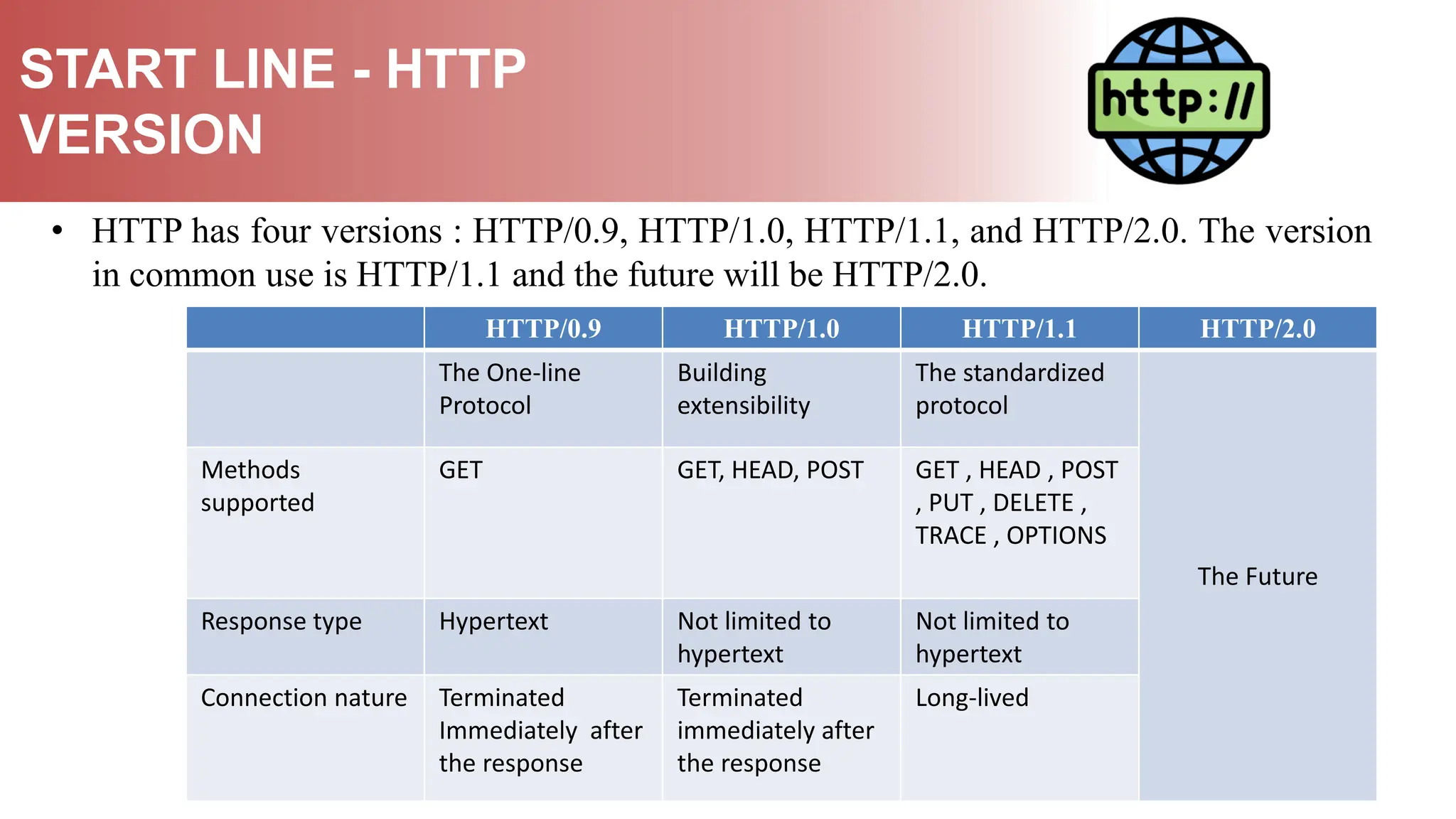 START LINE - HTTP VERSION

http://

• HTTP has four versions : HTTP/0.9, HTTP/1.0, HTTP/1.1, and HTTP/2.0. The version in common use is HTTP/1.1 and the future will be HTTP/2.0.

| | HTTP/0.9 | HTTP/1.0 | HTTP/1.1 | HTTP/2.0 |
|---|---|---|---|---|
| | The One-line Protocol | Building extensibility | The standardized protocol | The Future |
| Methods supported | GET | GET, HEAD, POST | GET , HEAD , POST , PUT , DELETE , TRACE , OPTIONS | |
| Response type | Hypertext | Not limited to hypertext | Not limited to hypertext | |
| Connection nature | Terminated Immediately after the response | Terminated immediately after the response | Long-lived | |